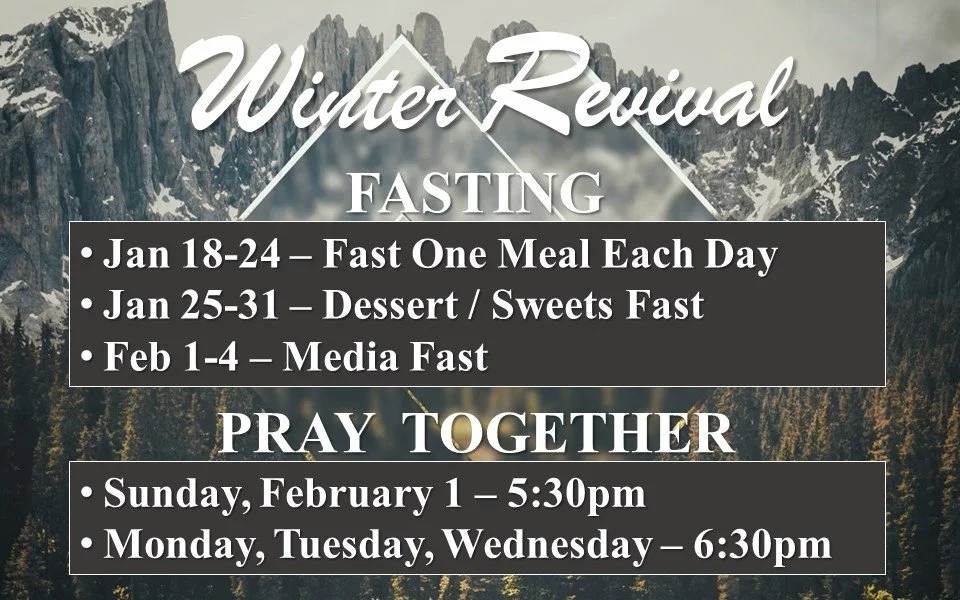 Winter Revival

FASTING

• Jan 18-24 – Fast One Meal Each Day
• Jan 25-31 – Dessert / Sweets Fast
• Feb 1-4 – Media Fast

PRAY TOGETHER

• Sunday, February 1 – 5:30pm
• Monday, Tuesday, Wednesday – 6:30pm